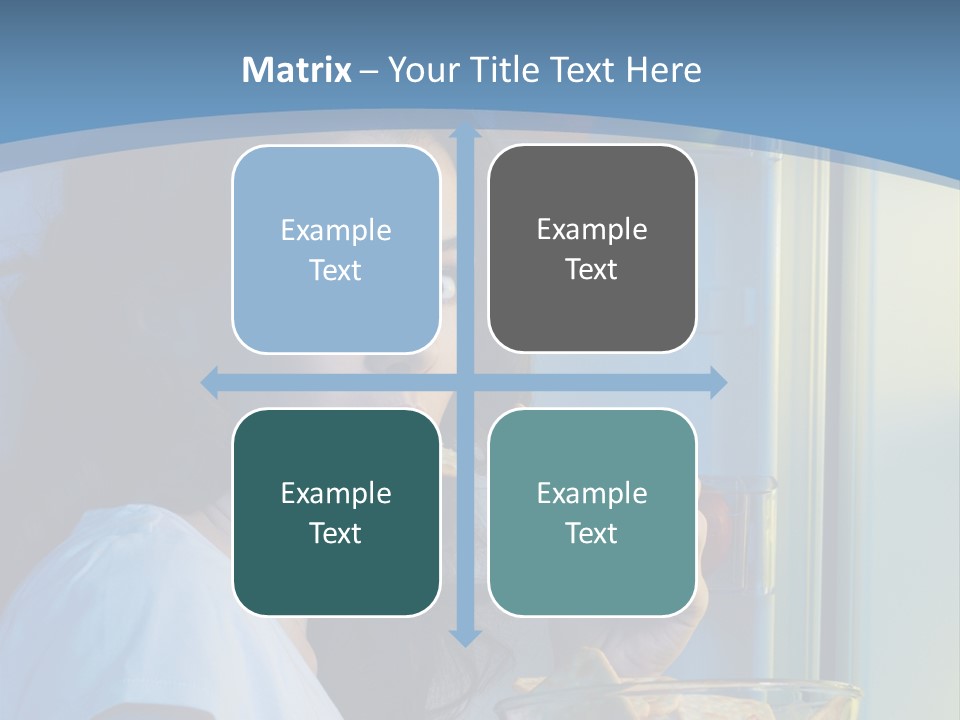 Matrix – Your Title Text Here

Example Text

Example Text

Example Text

Example Text